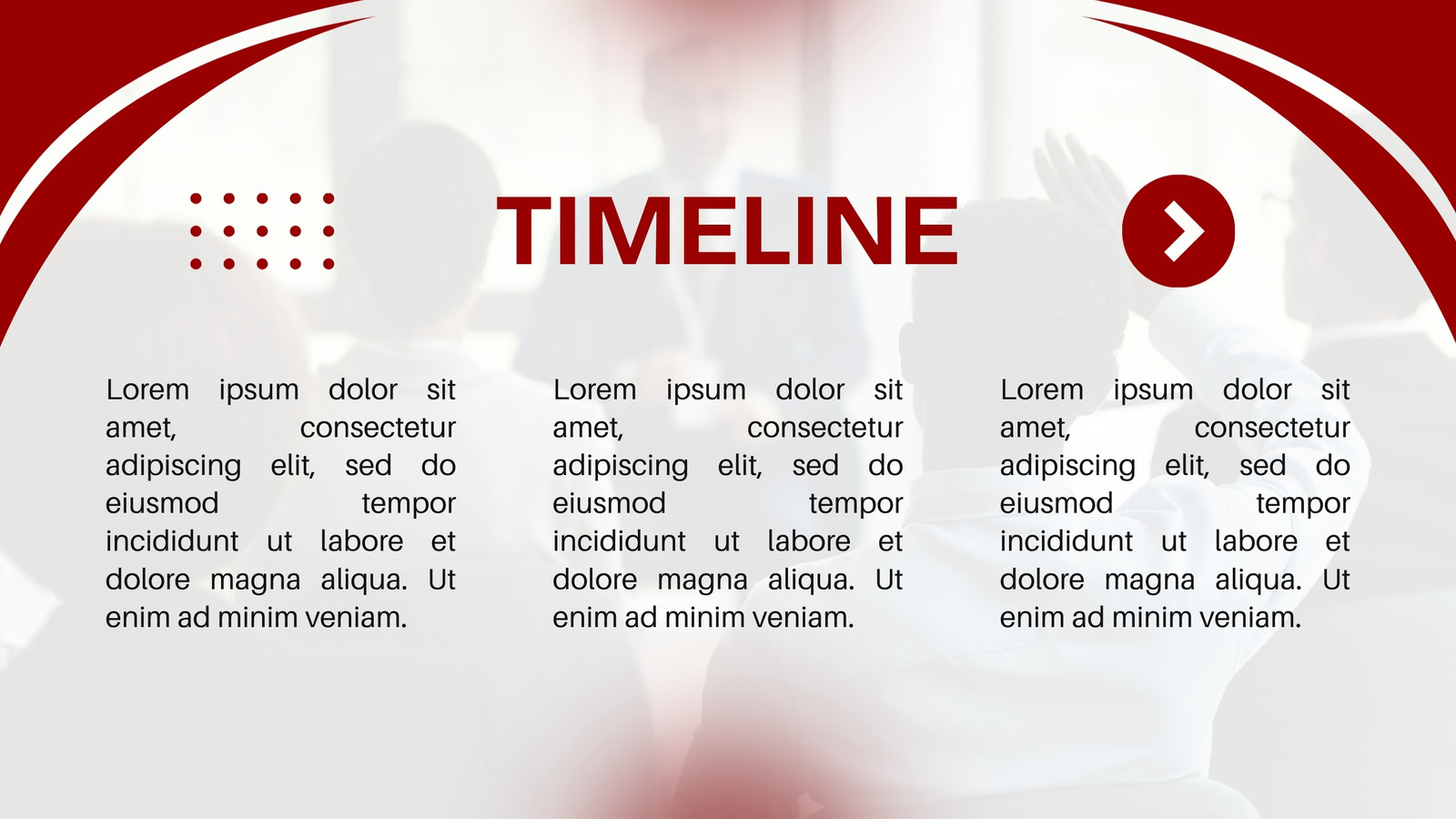 TIMELINE

Lorem ipsum dolor sit amet, consectetur adipiscing elit, sed do eiusmod tempor incididunt ut labore et dolore magna aliqua. Ut enim ad minim veniam.

Lorem ipsum dolor sit amet, consectetur adipiscing elit, sed do eiusmod tempor incididunt ut labore et dolore magna aliqua. Ut enim ad minim veniam.

Lorem ipsum dolor sit amet, consectetur adipiscing elit, sed do eiusmod tempor incididunt ut labore et dolore magna aliqua. Ut enim ad minim veniam.